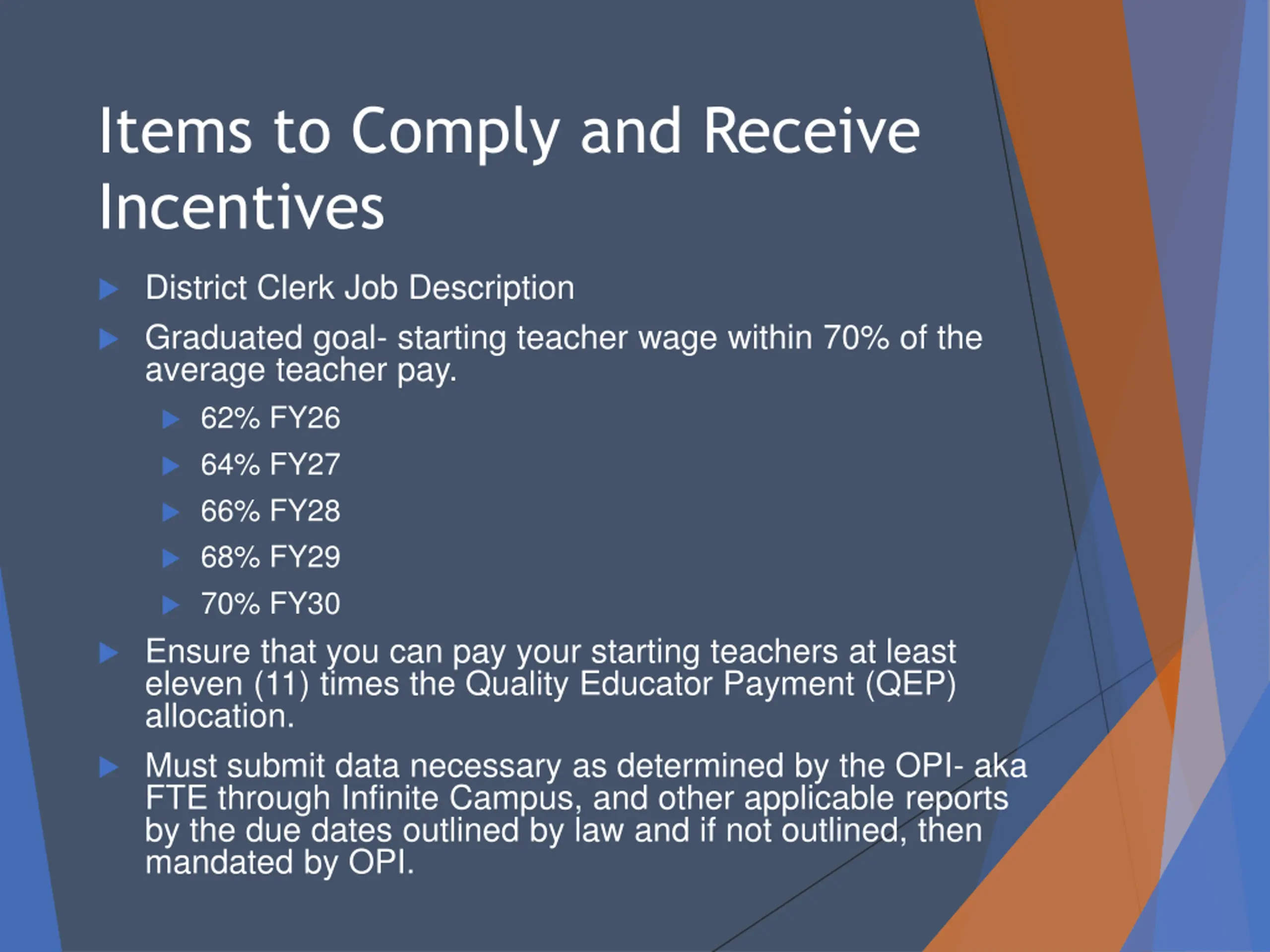 Items to Comply and Receive Incentives

District Clerk Job Description

Graduated goal- starting teacher wage within 70% of the average teacher pay.

62% FY26

64% FY27

66% FY28

68% FY29

70% FY30

Ensure that you can pay your starting teachers at least eleven (11) times the Quality Educator Payment (QEP) allocation.

Must submit data necessary as determined by the OPI- aka FTE through Infinite Campus, and other applicable reports by the due dates outlined by law and if not outlined, then mandated by OPI.